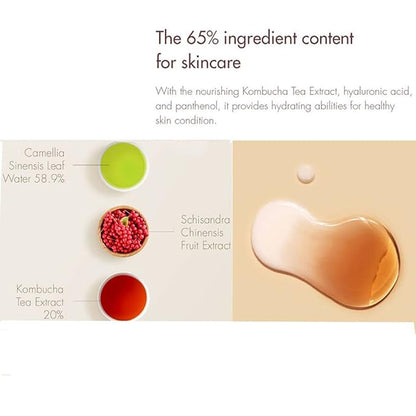 The 65% ingredient content for skincare

With the nourishing Kombucha Tea Extract, hyaluronic acid, and panthenol, it provides hydrating abilities for healthy skin condition.

Camellia Sinensis Leaf Water 58.9%

Schisandra Chinensis Fruit Extract

Kombucha Tea Extract 20%